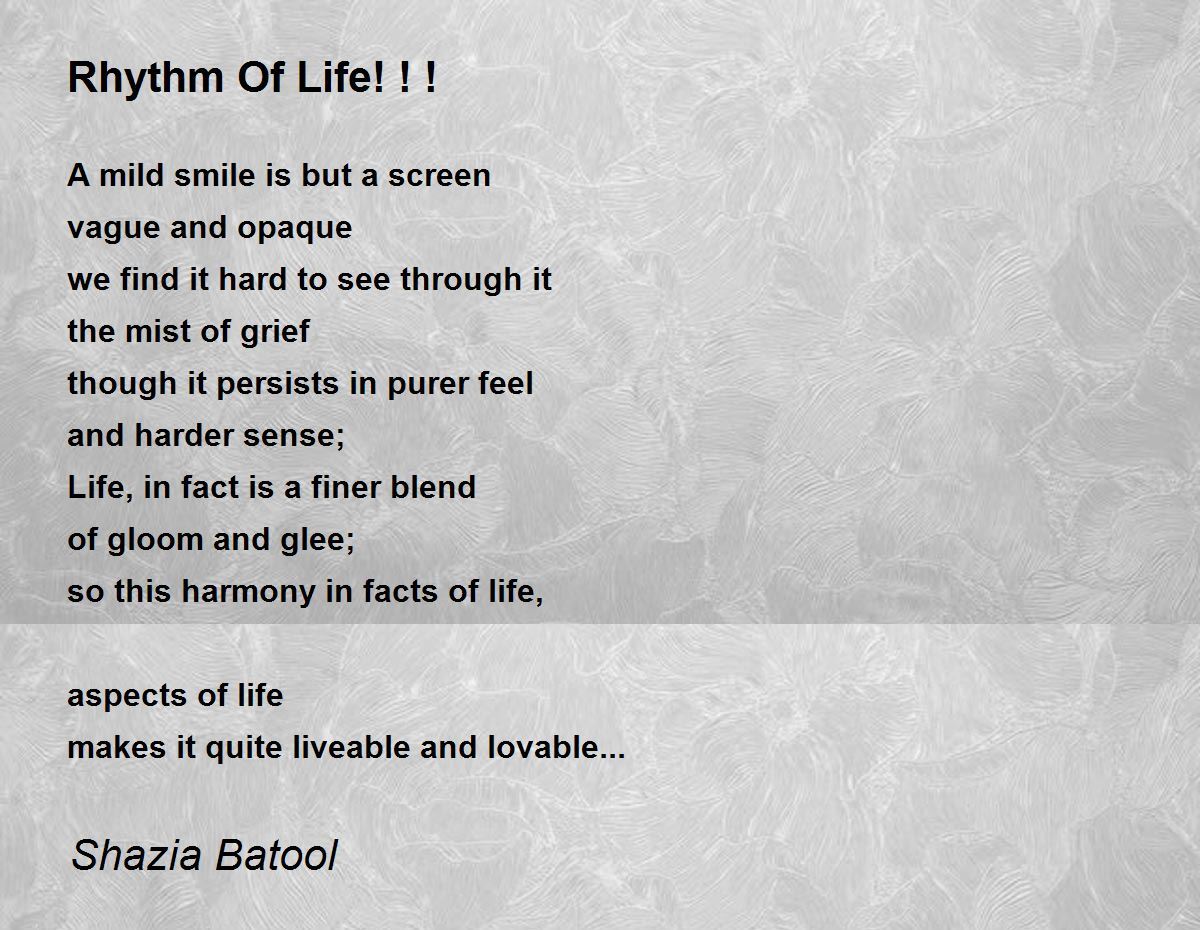 Rhythm Of Life! ! !

A mild smile is but a screen
vague and opaque
we find it hard to see through it
the mist of grief
though it persists in purer feel
and harder sense;
Life, in fact is a finer blend
of gloom and glee;
so this harmony in facts of life,

aspects of life
makes it quite liveable and lovable...

Shazia Batool